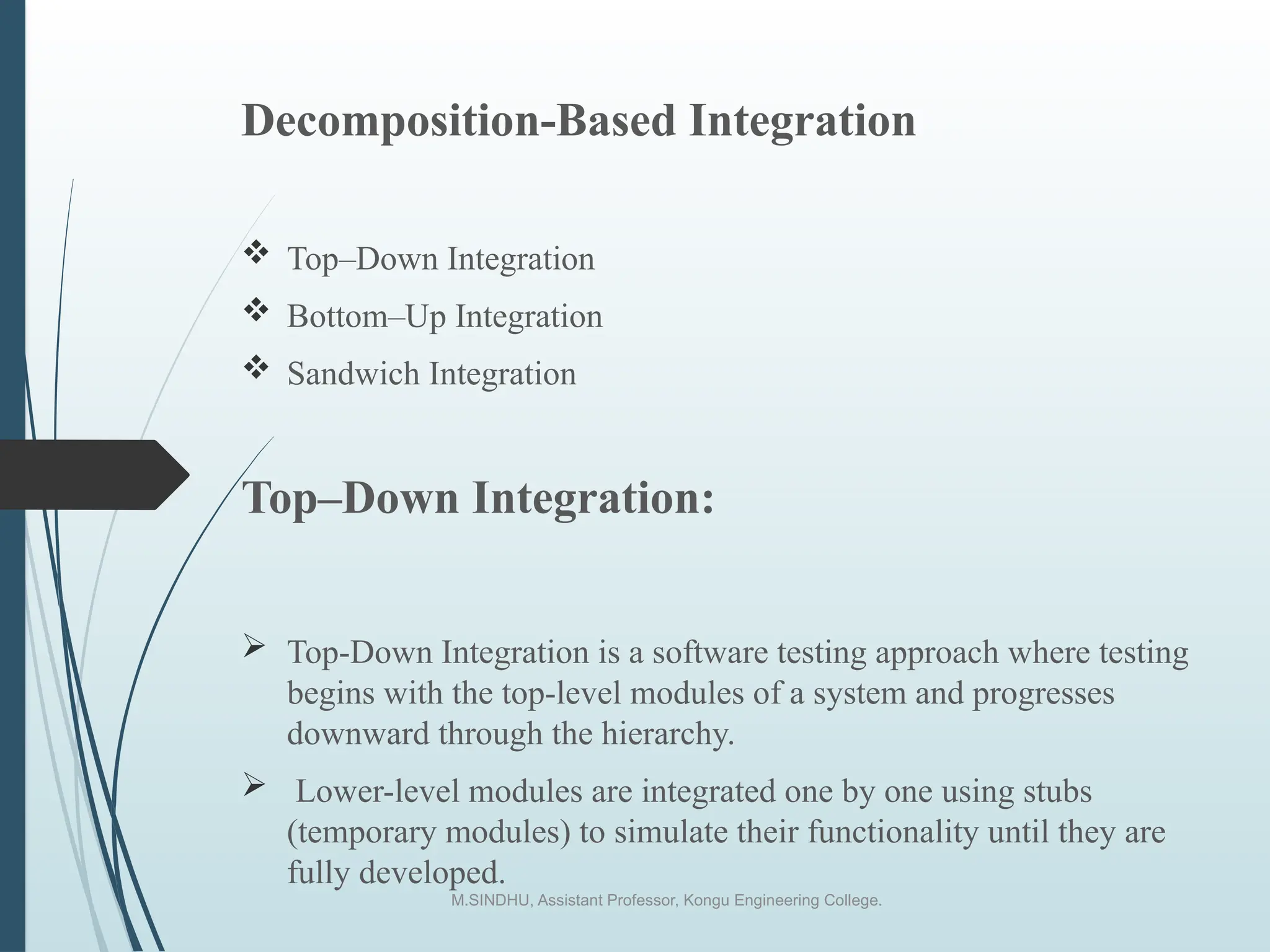 Decomposition-Based Integration

❖ Top–Down Integration
❖ Bottom–Up Integration
❖ Sandwich Integration

Top–Down Integration:

➢ Top-Down Integration is a software testing approach where testing begins with the top-level modules of a system and progresses downward through the hierarchy.
➢ Lower-level modules are integrated one by one using stubs (temporary modules) to simulate their functionality until they are fully developed.

M.SINDHU, Assistant Professor, Kongu Engineering College.